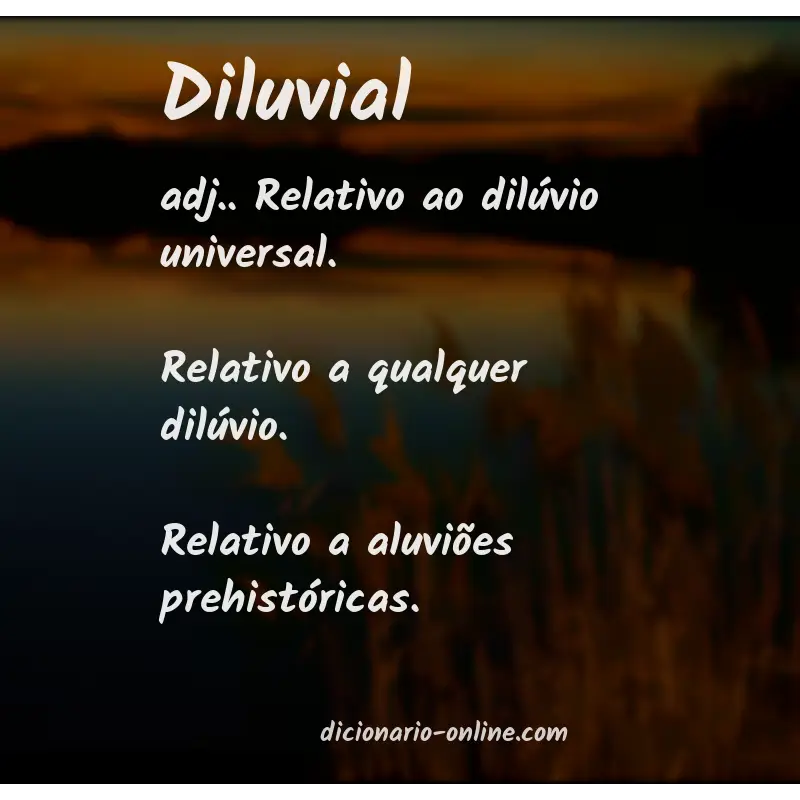 Diluvial

adj.. Relativo ao dilúvio universal.

Relativo a qualquer dilúvio.

Relativo a aluviões prehistóricas.

dicionario-online.com